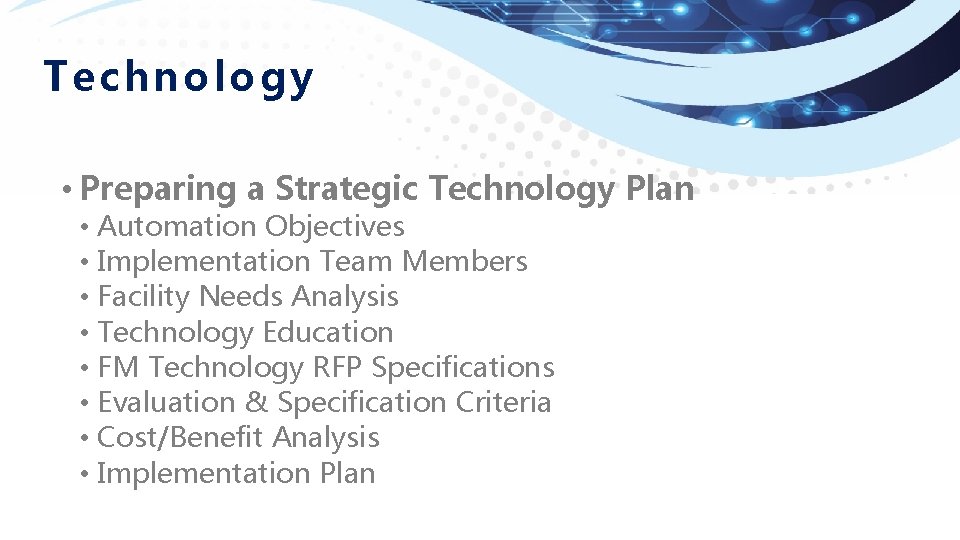 Technology

• Preparing a Strategic Technology Plan
• Automation Objectives
• Implementation Team Members
• Facility Needs Analysis
• Technology Education
• FM Technology RFP Specifications
• Evaluation & Specification Criteria
• Cost/Benefit Analysis
• Implementation Plan